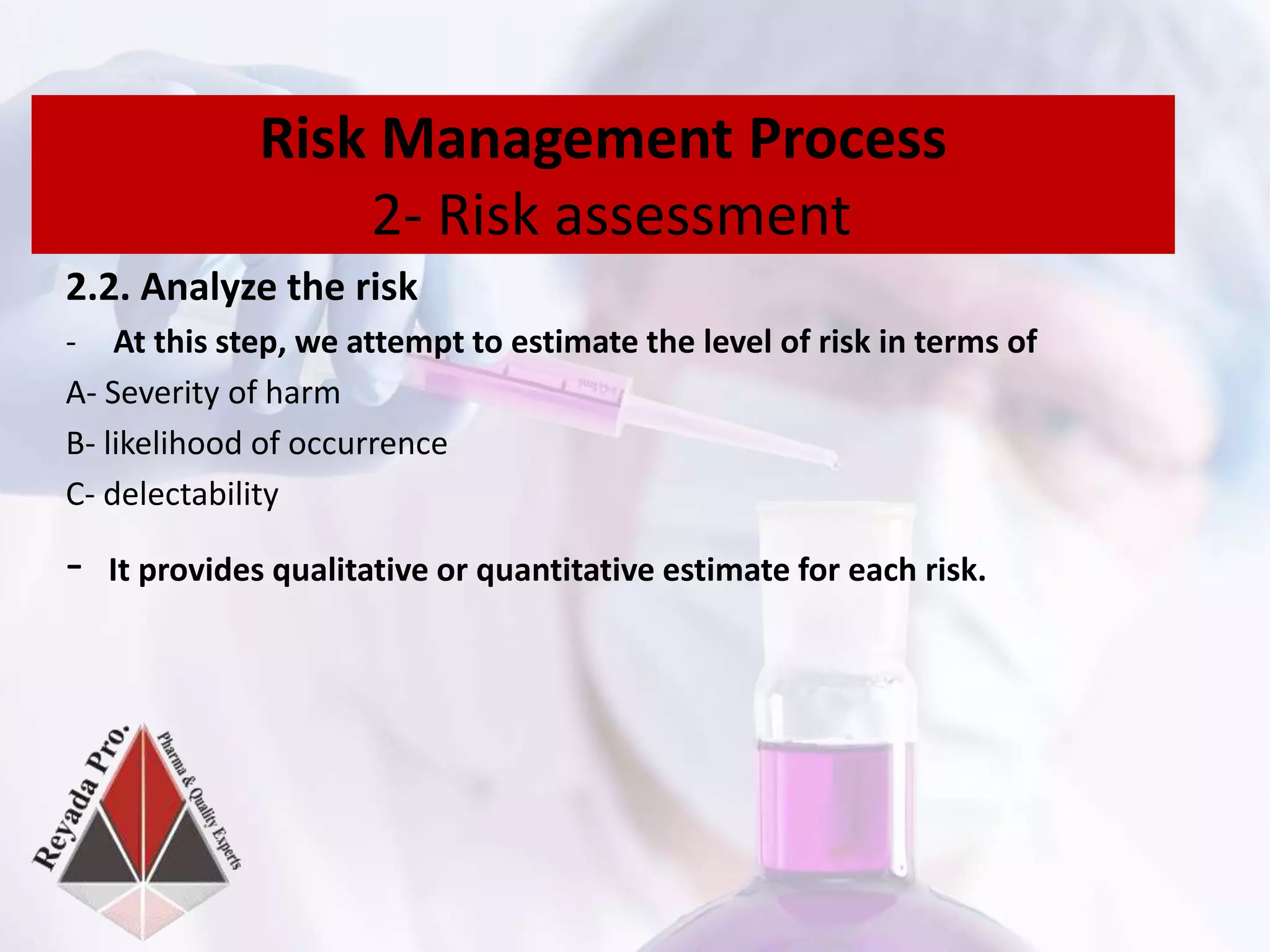 Risk Management Process
2- Risk assessment

2.2. Analyze the risk

- At this step, we attempt to estimate the level of risk in terms of

A- Severity of harm

B- likelihood of occurrence

C- delectability

- It provides qualitative or quantitative estimate for each risk.

Reyada Pro.
Pharma & Quality Experts